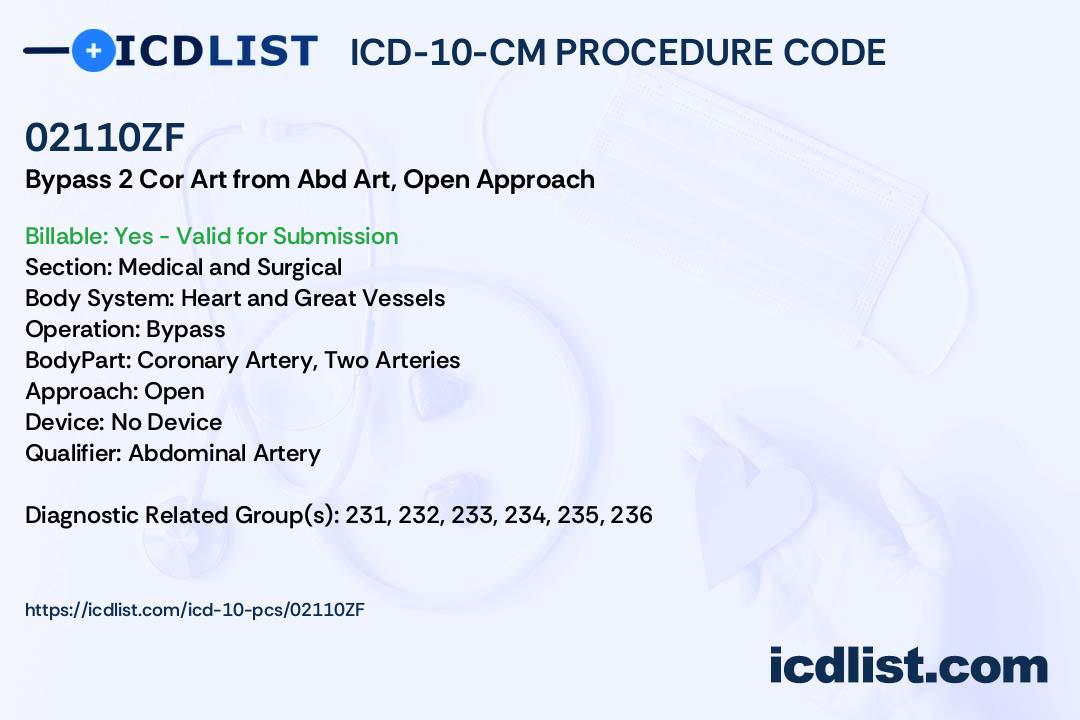 ICDLIST ICD-10-CM PROCEDURE CODE

02110ZF
Bypass 2 Cor Art from Abd Art, Open Approach

Billable: Yes - Valid for Submission
Section: Medical and Surgical
Body System: Heart and Great Vessels
Operation: Bypass
BodyPart: Coronary Artery, Two Arteries
Approach: Open
Device: No Device
Qualifier: Abdominal Artery

Diagnostic Related Group(s): 231, 232, 233, 234, 235, 236

https://icdlist.com/icd-10-pcs/02110ZF

icdlist.com